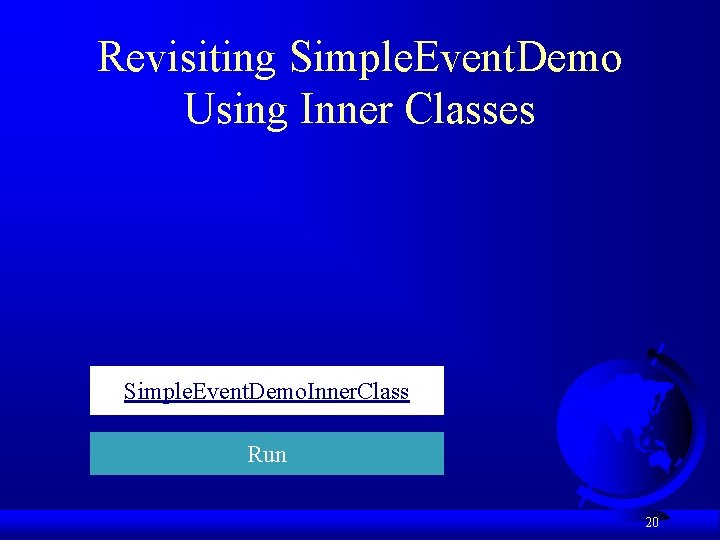 Revisiting SimpleEventDemo Using Inner Classes

SimpleEventDemoInnerClass

Run

20